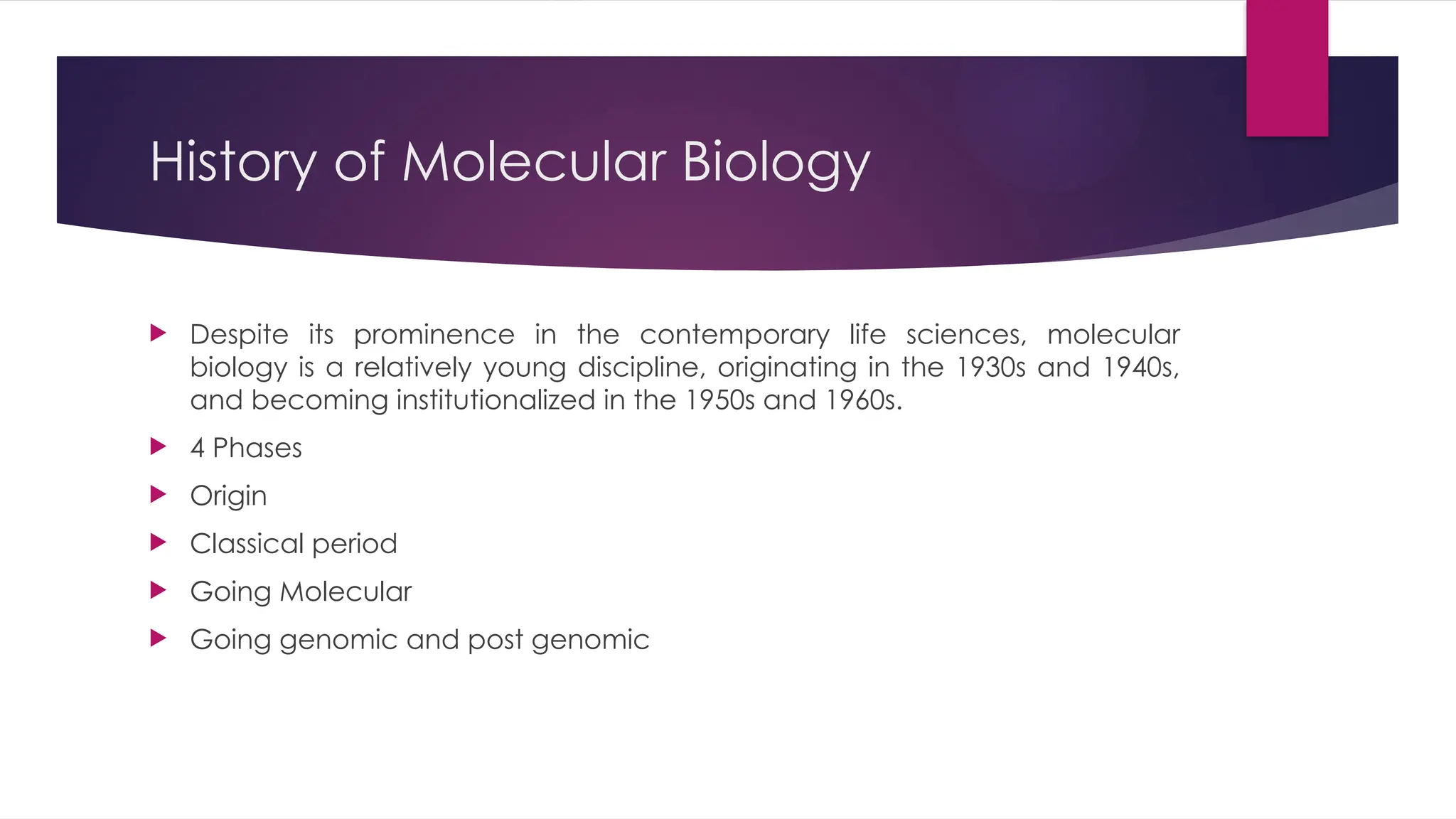 History of Molecular Biology

Despite its prominence in the contemporary life sciences, molecular biology is a relatively young discipline, originating in the 1930s and 1940s, and becoming institutionalized in the 1950s and 1960s.

4 Phases

Origin

Classical period

Going Molecular

Going genomic and post genomic